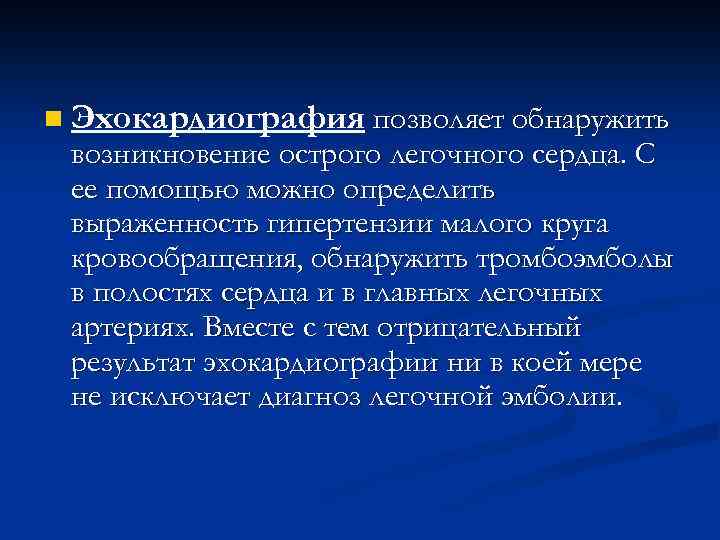 Эхокардиография позволяет обнаружить возникновение острого легочного сердца. С ее помощью можно определить выраженность гипертензии малого круга кровообращения, обнаружить тромбоэмболы в полостях сердца и в главных легочных артериях. Вместе с тем отрицательный результат эхокардиографии ни в коей мере не исключает диагноз легочной эмболии.